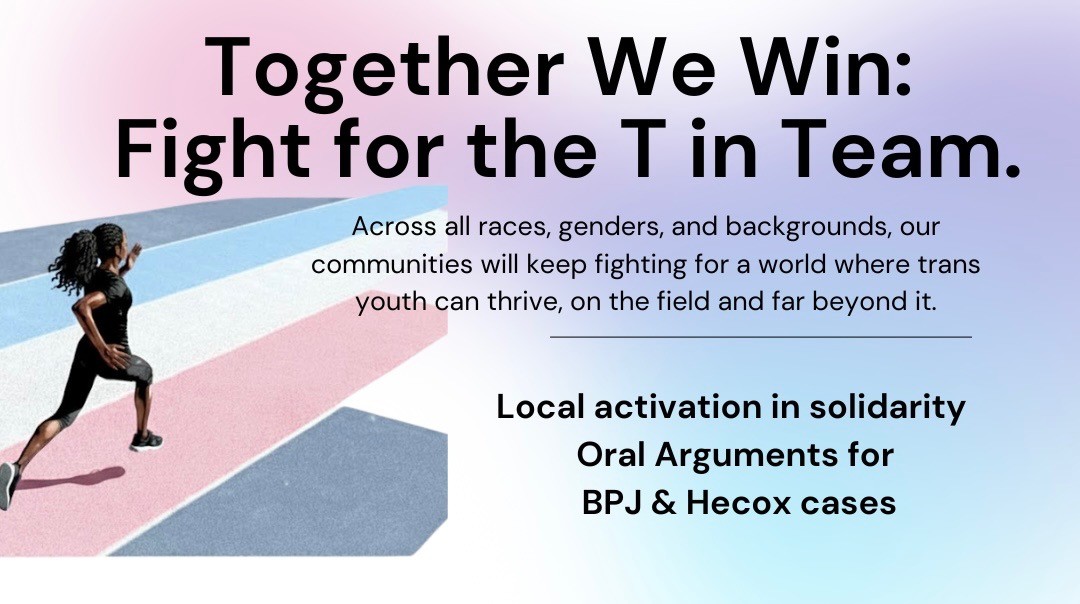 Together We Win: Fight for the T in Team.

Across all races, genders, and backgrounds, our communities will keep fighting for a world where trans youth can thrive, on the field and far beyond it.

Local activation in solidarity
Oral Arguments for
BPJ & Hecox cases